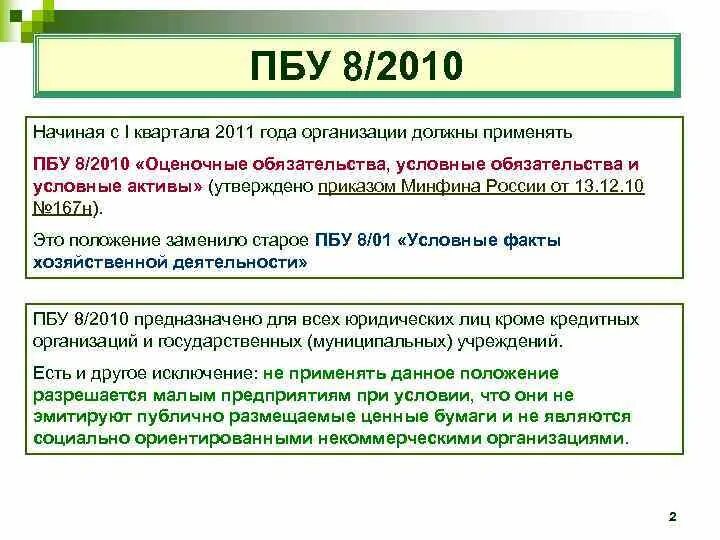 ПБУ 8/2010

Начиная с I квартала 2011 года организации должны применять

ПБУ 8/2010 «Оценочные обязательства, условные обязательства и условные активы» (утверждено приказом Минфина России от 13.12.10 №167н).

Это положение заменило старое ПБУ 8/01 «Условные факты хозяйственной деятельности»

ПБУ 8/2010 предназначено для всех юридических лиц кроме кредитных организаций и государственных (муниципальных) учреждений.

Есть и другое исключение: не применять данное положение разрешается малым предприятиям при условии, что они не эмитируют публично размещаемые ценные бумаги и не являются социально ориентированными некоммерческими организациями.

2